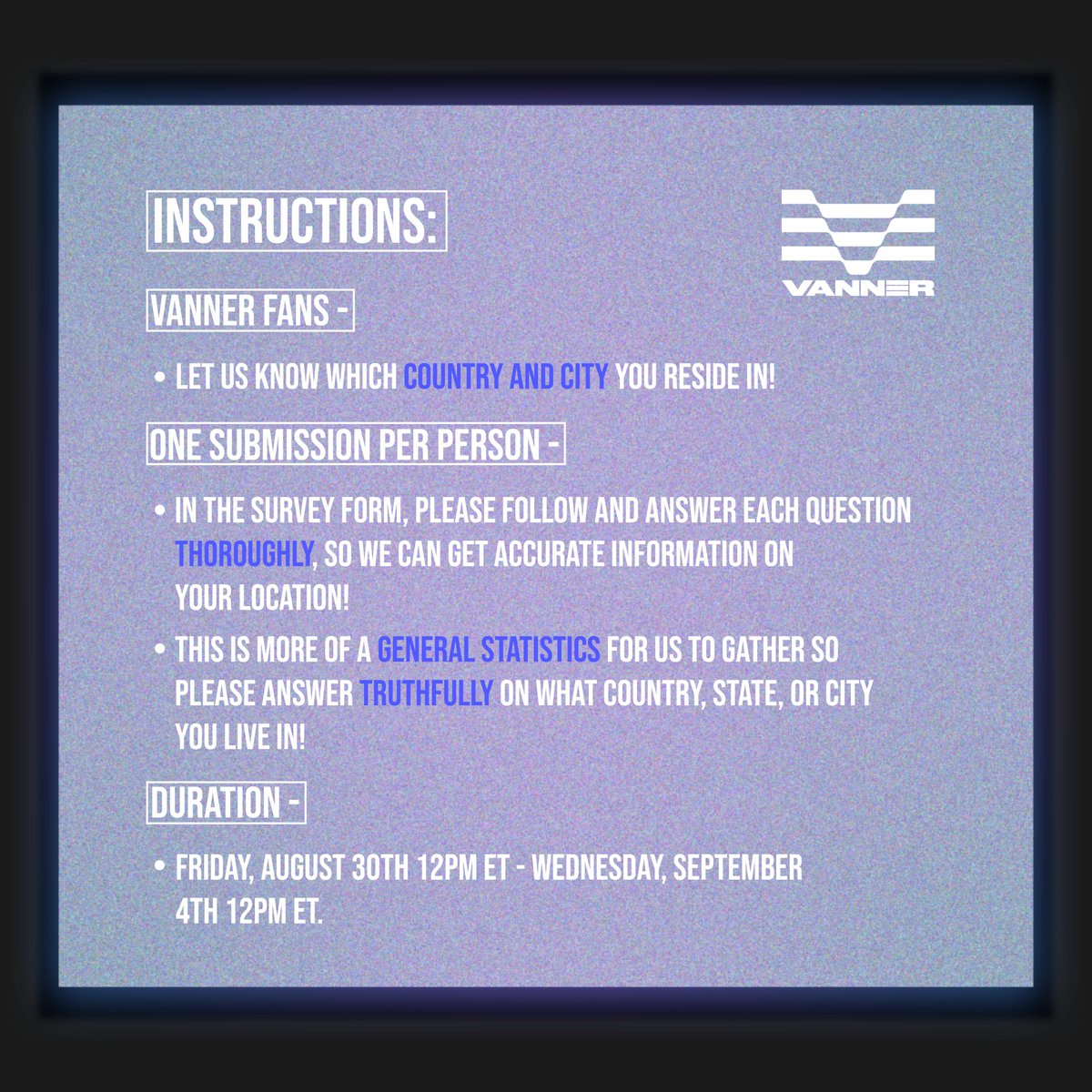 INSTRUCTIONS:

VANNER

VANNER FANS -

• LET US KNOW WHICH COUNTRY AND CITY YOU RESIDE IN!

ONE SUBMISSION PER PERSON -

• IN THE SURVEY FORM, PLEASE FOLLOW AND ANSWER EACH QUESTION THOROUGHLY, SO WE CAN GET ACCURATE INFORMATION ON YOUR LOCATION!

• THIS IS MORE OF A GENERAL STATISTICS FOR US TO GATHER SO PLEASE ANSWER TRUTHFULLY ON WHAT COUNTRY, STATE, OR CITY YOU LIVE IN!

DURATION -

• FRIDAY, AUGUST 30TH 12PM ET - WEDNESDAY, SEPTEMBER 4TH 12PM ET.